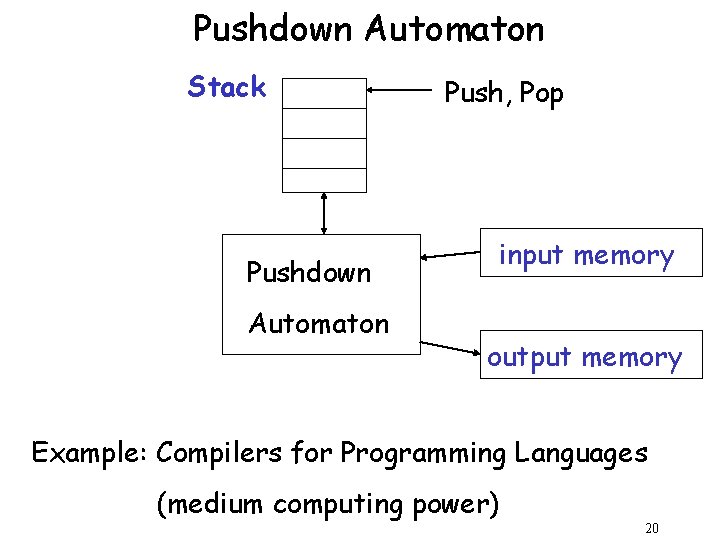 Pushdown Automaton

Stack

Push, Pop

Pushdown

Automaton

input memory

output memory

Example: Compilers for Programming Languages

(medium computing power)

20